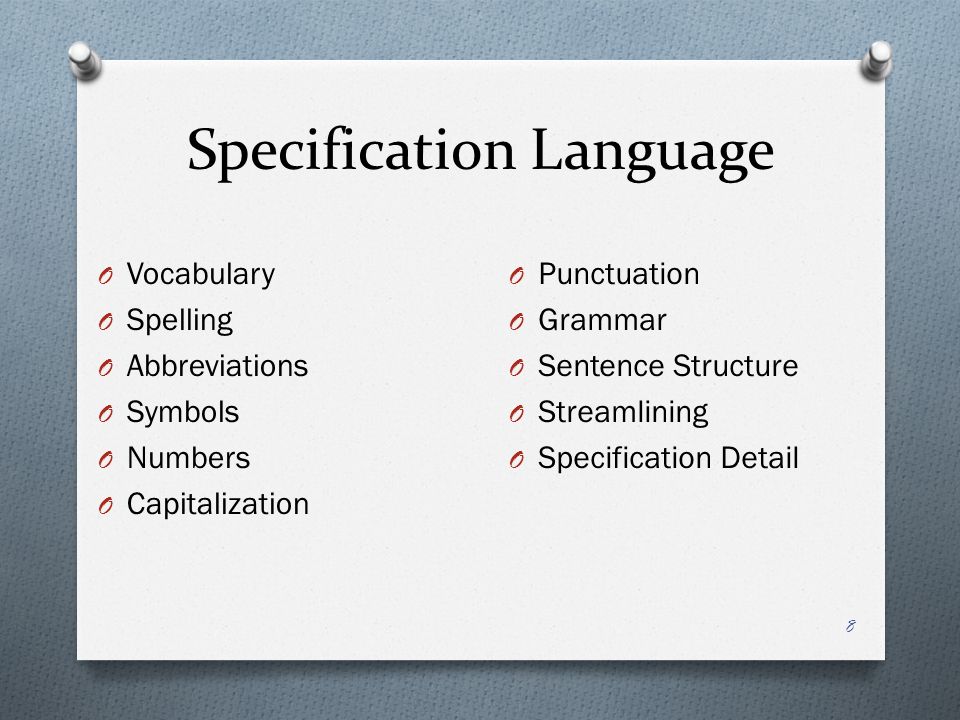 Specification Language

O Vocabulary
O Spelling
O Abbreviations
O Symbols
O Numbers
O Capitalization

O Punctuation
O Grammar
O Sentence Structure
O Streamlining
O Specification Detail

8